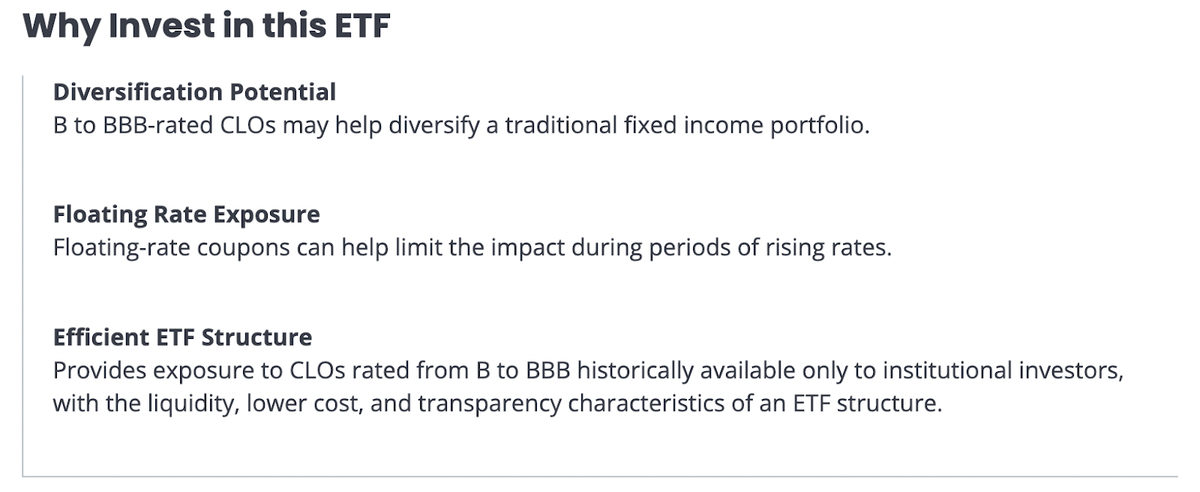 Why Invest in this ETF

Diversification Potential
B to BBB-rated CLOs may help diversify a traditional fixed income portfolio.

Floating Rate Exposure
Floating-rate coupons can help limit the impact during periods of rising rates.

Efficient ETF Structure
Provides exposure to CLOs rated from B to BBB historically available only to institutional investors, with the liquidity, lower cost, and transparency characteristics of an ETF structure.